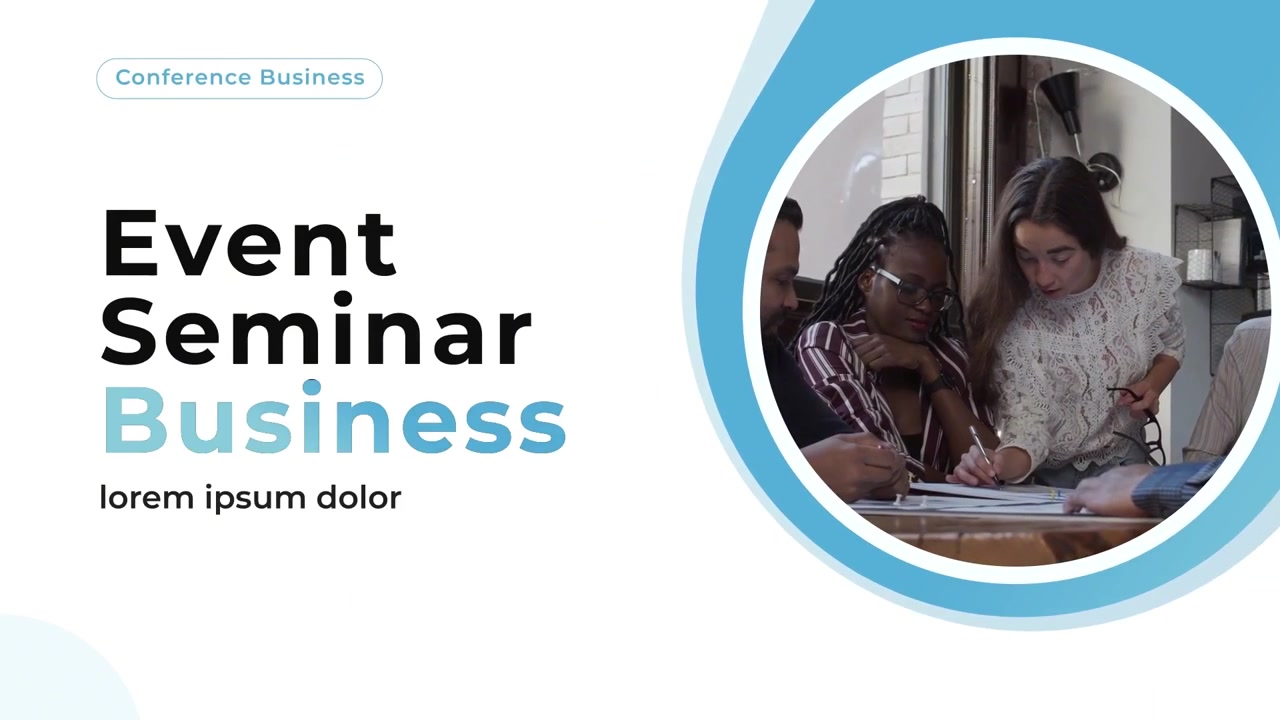 Conference Business

Event Seminar Business

lorem ipsum dolor